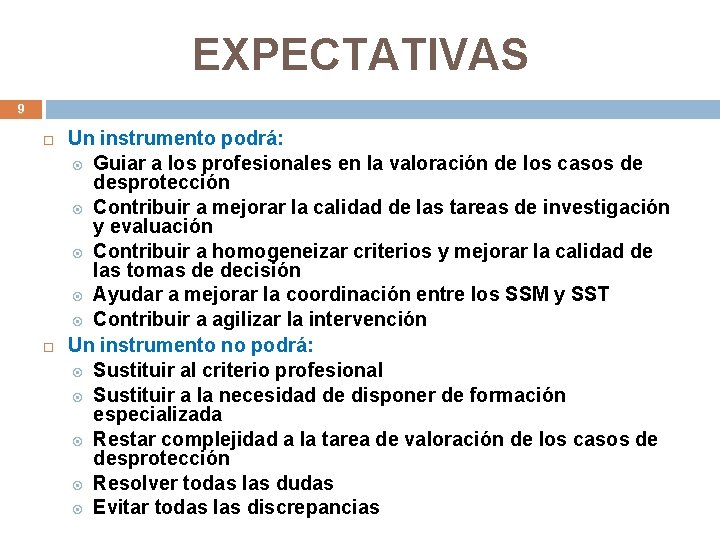 EXPECTATIVAS

9

Un instrumento podrá:

Guiar a los profesionales en la valoración de los casos de desprotección

Contribuir a mejorar la calidad de las tareas de investigación y evaluación

Contribuir a homogeneizar criterios y mejorar la calidad de las tomas de decisión

Ayudar a mejorar la coordinación entre los SSM y SST

Contribuir a agilizar la intervención

Un instrumento no podrá:

Sustituir al criterio profesional

Sustituir a la necesidad de disponer de formación especializada

Restar complejidad a la tarea de valoración de los casos de desprotección

Resolver todas las dudas

Evitar todas las discrepancias